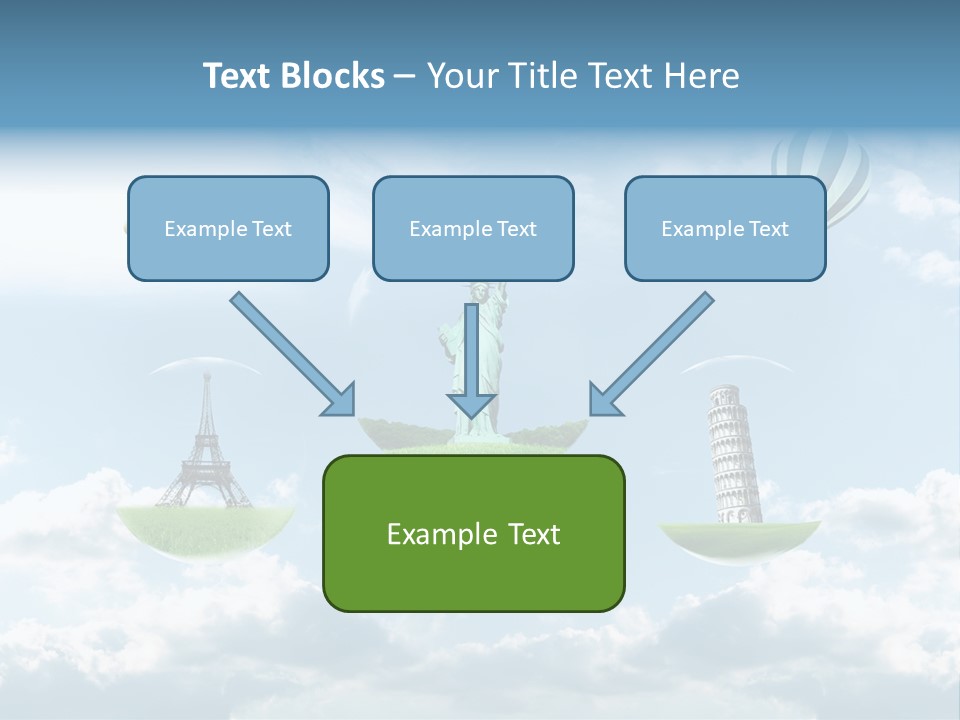 Text Blocks – Your Title Text Here

Example Text

Example Text

Example Text

Example Text